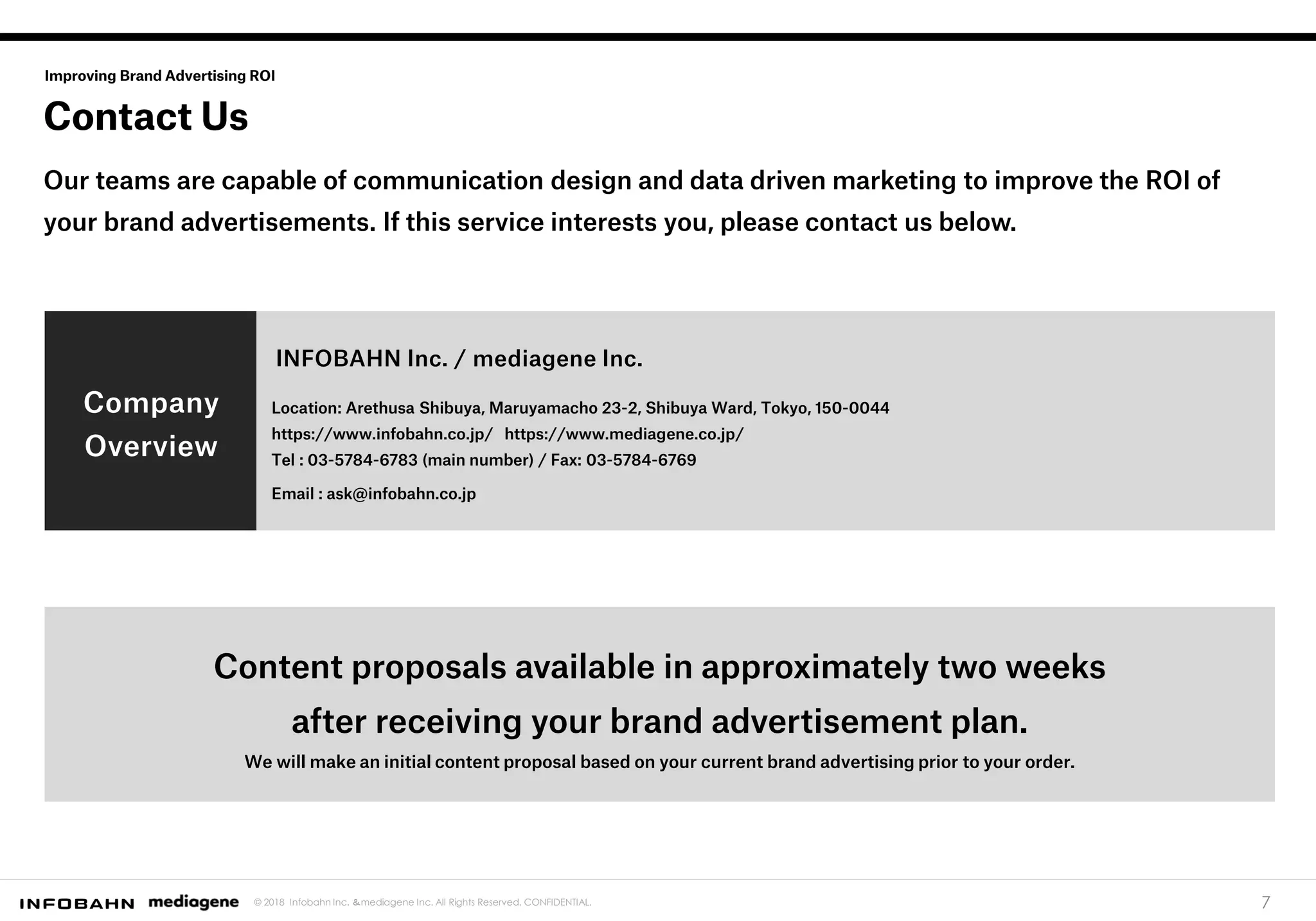 Improving Brand Advertising ROI

Contact Us

Our teams are capable of communication design and data driven marketing to improve the ROI of your brand advertisements. If this service interests you, please contact us below.

Company Overview

INFOBAHN Inc. / mediagene Inc.

Location: Arethusa Shibuya, Maruyamacho 23-2, Shibuya Ward, Tokyo, 150-0044
https://www.infobahn.co.jp/ https://www.mediagene.co.jp/
Tel : 03-5784-6783 (main number) / Fax: 03-5784-6769
Email : ask@infobahn.co.jp

Content proposals available in approximately two weeks after receiving your brand advertisement plan.

We will make an initial content proposal based on your current brand advertising prior to your order.

INFOBAHN mediagene © 2018 Infobahn Inc. &mediagene Inc. All Rights Reserved. CONFIDENTIAL.

7